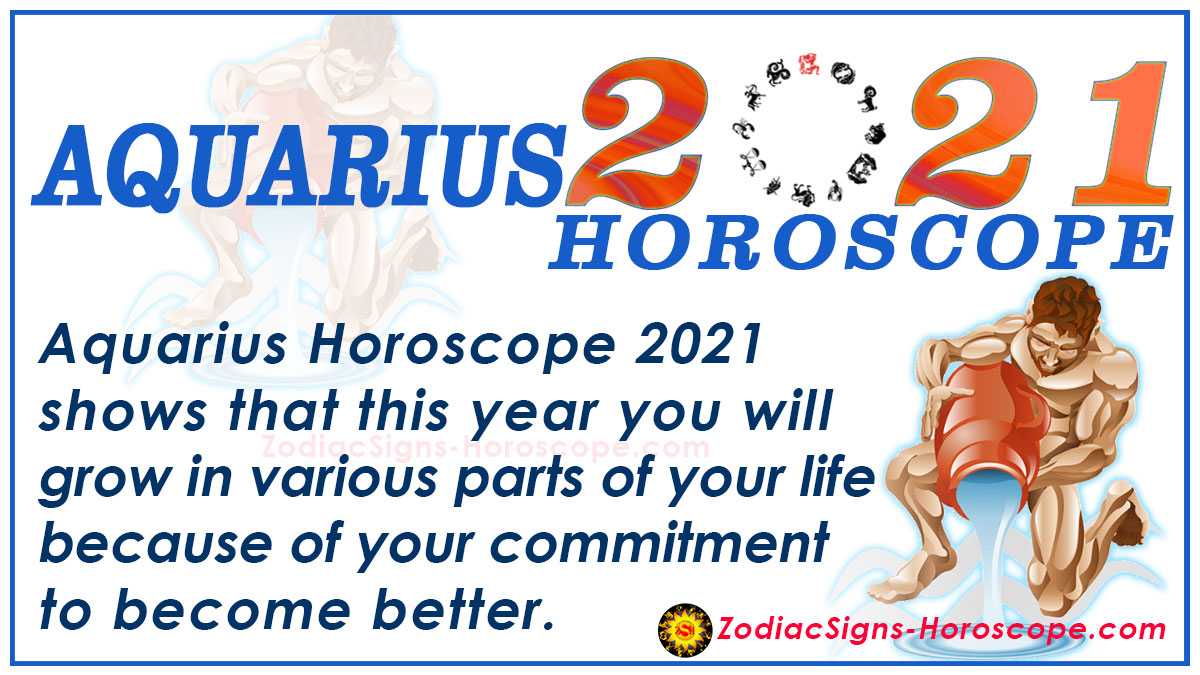 AQUARIUS 2021 HOROSCOPE

Aquarius Horoscope 2021 shows that this year you will grow in various parts of your life because of your commitment to become better.

ZodiacSigns-horoscope.com

ZodiacSigns-Horoscope.com